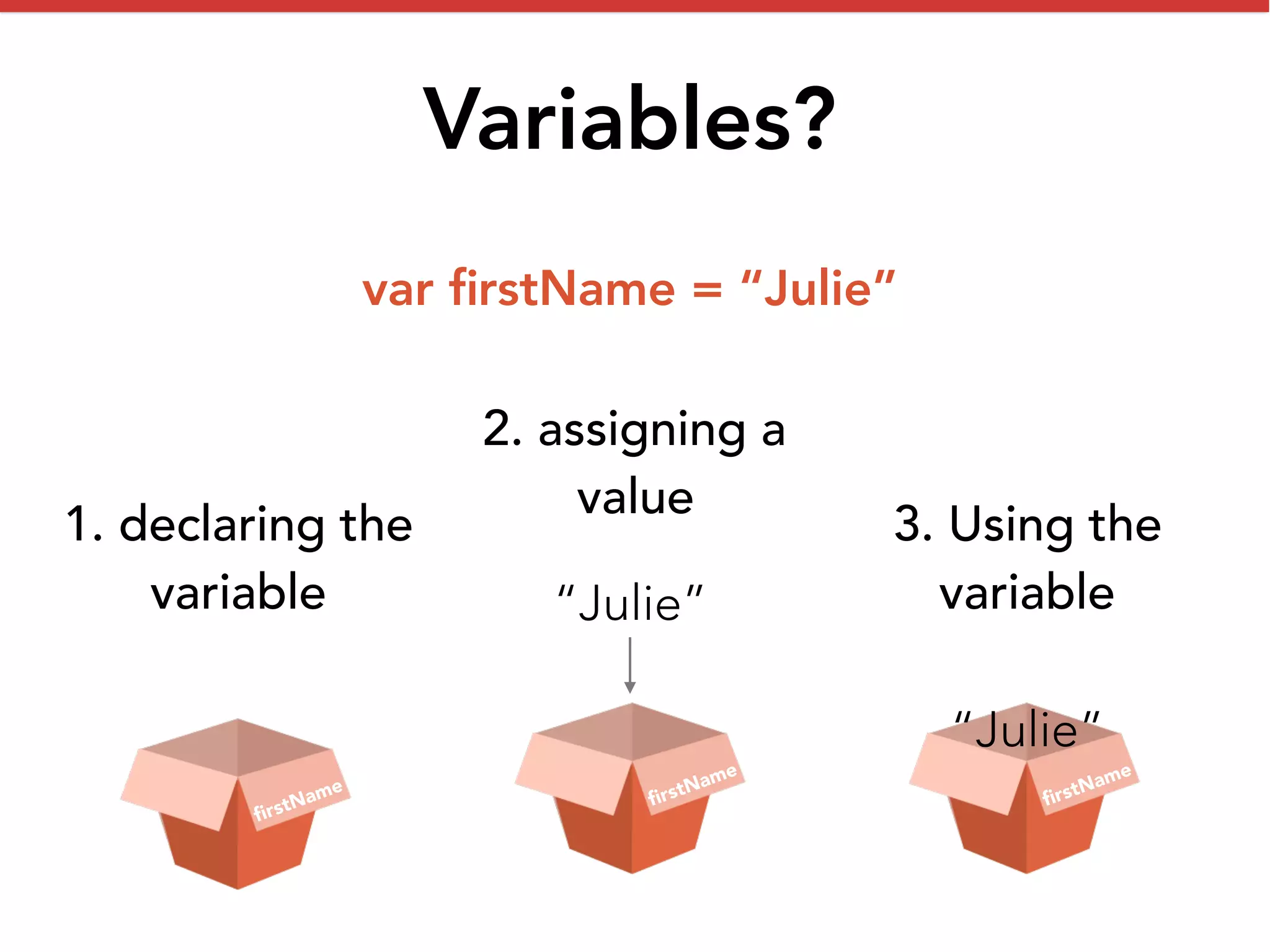 Variables?

var firstName = “Julie”

1. declaring the variable

firstName

2. assigning a value

"Julie"

firstName

3. Using the variable

"Julie"

firstName